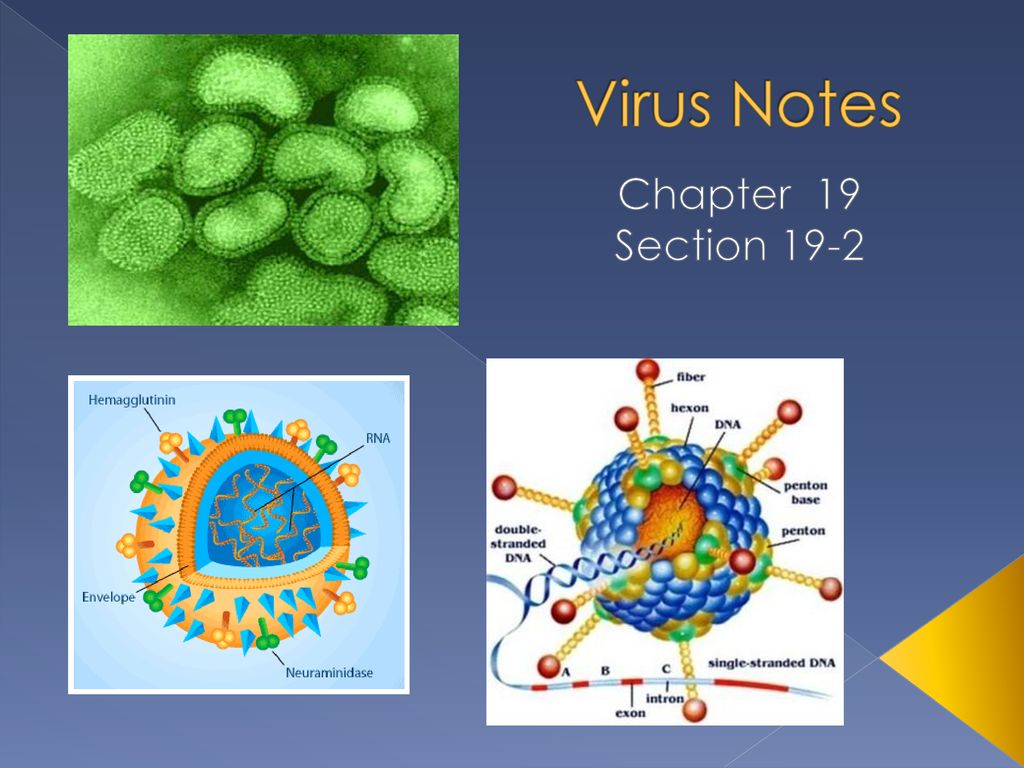 Virus Notes

Chapter 19
Section 19-2

Hemagglutinin
RNA
Envelope
Neuraminidase

fiber
hexon
DNA
penton base
penton
double-stranded DNA
single-stranded DNA
A
B
C
intron
exon